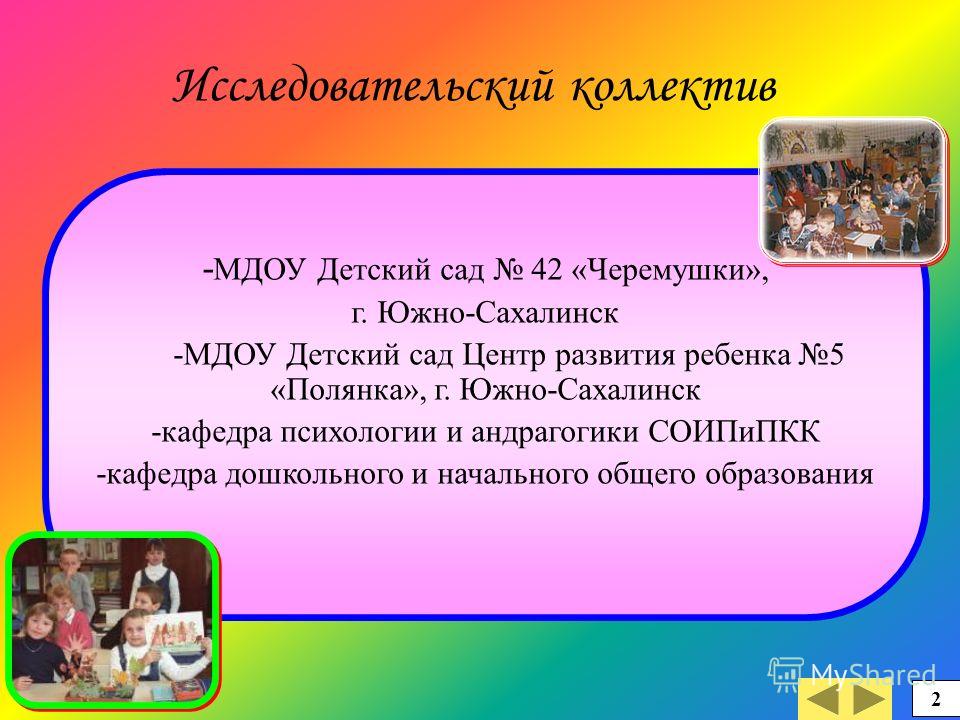 Исследовательский коллектив

-МДОУ Детский сад № 42 «Черемушки», г. Южно-Сахалинск

-МДОУ Детский сад Центр развития ребенка №5 «Полянка», г. Южно-Сахалинск

-кафедра психологии и андрагогики СОИПиПКК

-кафедра дошкольного и начального общего образования

MyShared

2